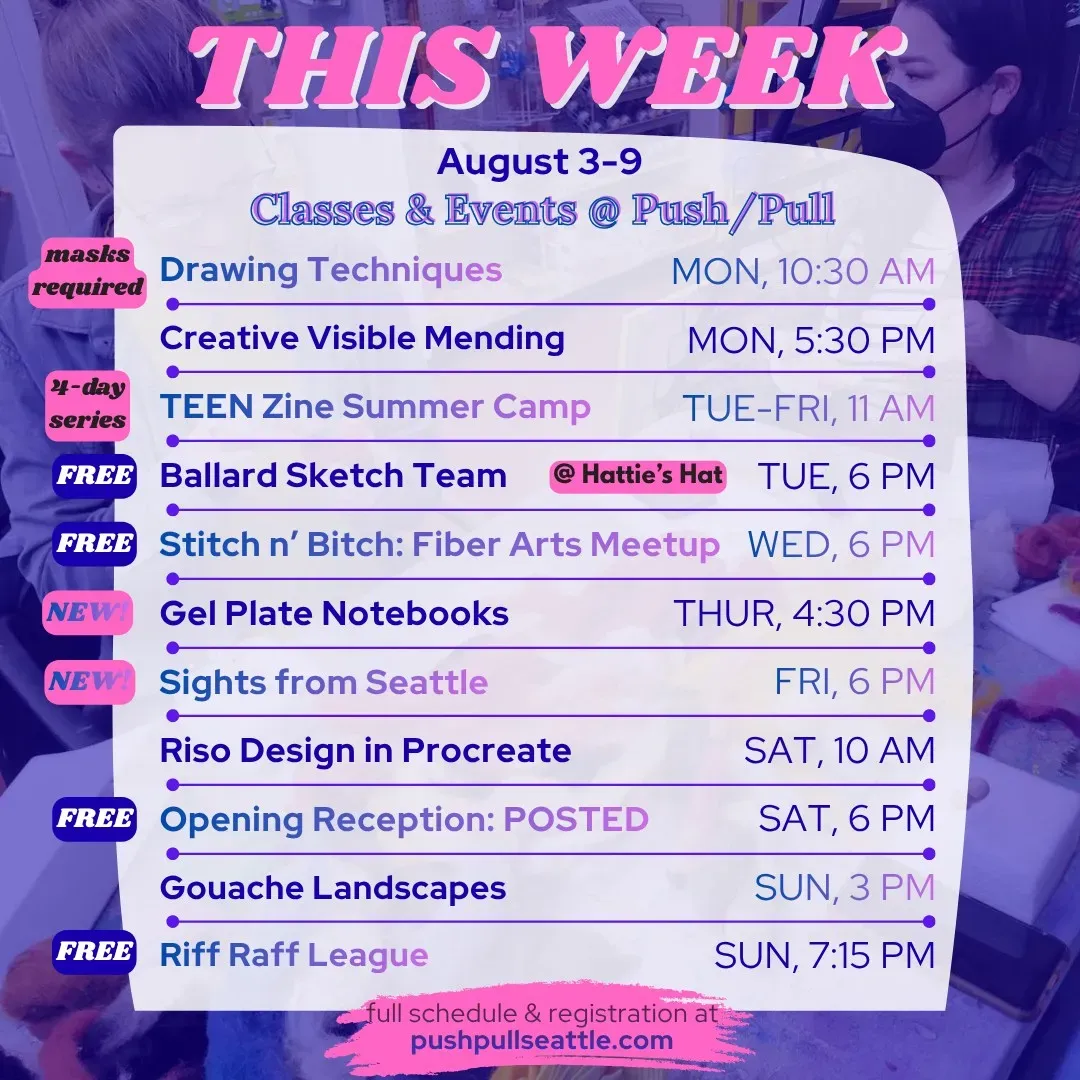 THIS WEEK

August 3-9
Classes & Events @ Push/Pull

masks required Drawing Techniques MON, 10:30 AM

Creative Visible Mending MON, 5:30 PM

4-day series TEEN Zine Summer Camp TUE-FRI, 11 AM

FREE Ballard Sketch Team @ Hattie's Hat TUE, 6 PM

FREE Stitch n' Bitch: Fiber Arts Meetup WED, 6 PM

NEW! Gel Plate Notebooks THUR, 4:30 PM

NEW! Sights from Seattle FRI, 6 PM

Riso Design in Procreate SAT, 10 AM

FREE Opening Reception: POSTED SAT, 6 PM

Gouache Landscapes SUN, 3 PM

FREE Riff Raff League SUN, 7:15 PM

full schedule & registration at
pushpullseattle.com